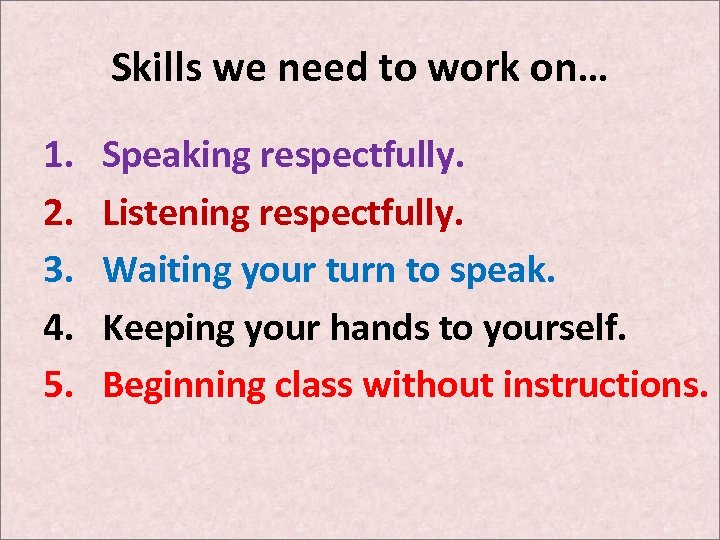 Skills we need to work on…

1. Speaking respectfully.
2. Listening respectfully.
3. Waiting your turn to speak.
4. Keeping your hands to yourself.
5. Beginning class without instructions.